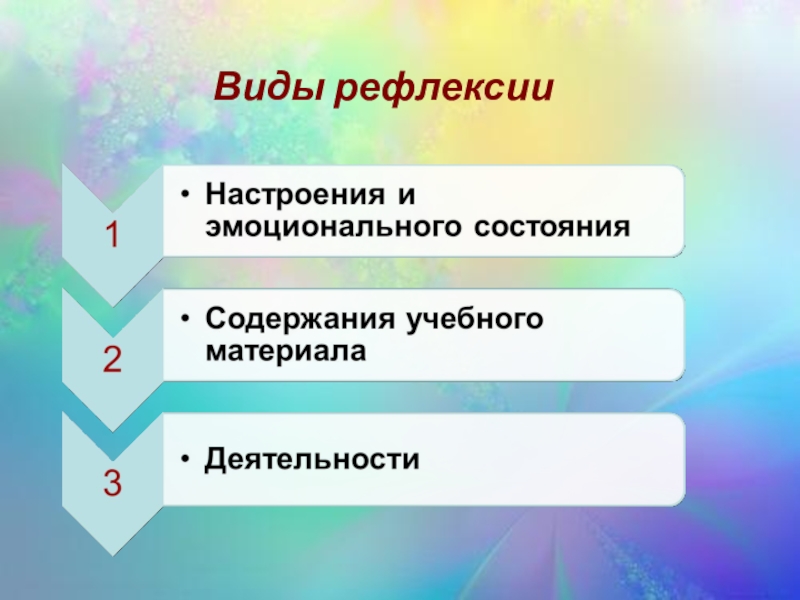 Виды рефлексии

1

• Настроения и эмоционального состояния

2

• Содержания учебного материала

3

• Деятельности